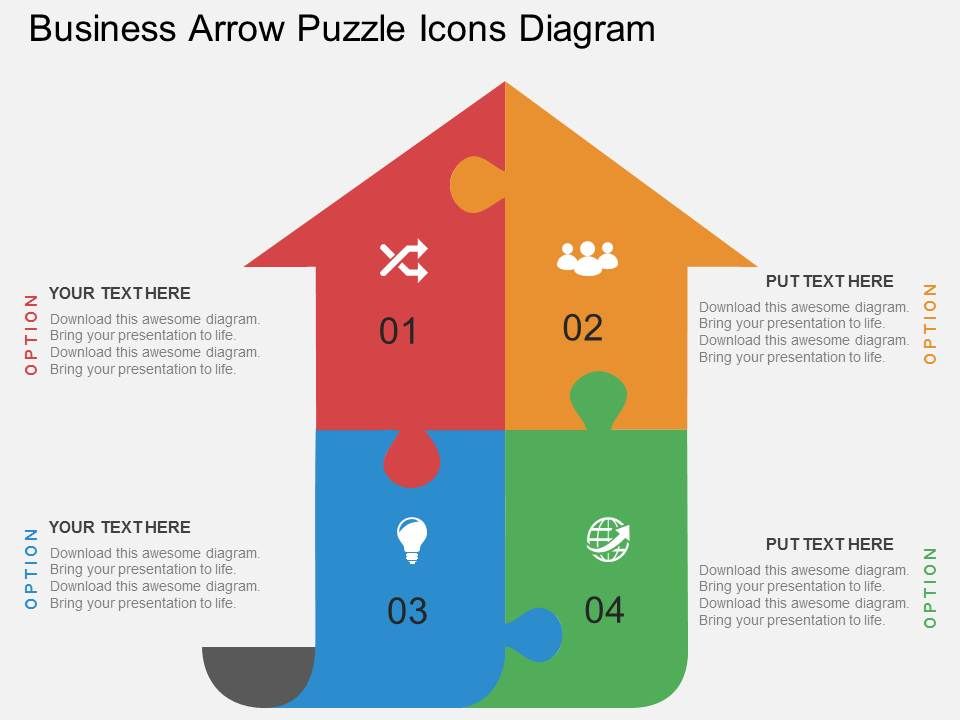 Business Arrow Puzzle Icons Diagram

OPTION

YOUR TEXT HERE

Download this awesome diagram. Bring your presentation to life. Download this awesome diagram. Bring your presentation to life.

01

02

PUT TEXT HERE

Download this awesome diagram. Bring your presentation to life. Download this awesome diagram. Bring your presentation to life.

OPTION

OPTION

YOUR TEXT HERE

Download this awesome diagram. Bring your presentation to life. Download this awesome diagram. Bring your presentation to life.

03

04

PUT TEXT HERE

Download this awesome diagram. Bring your presentation to life. Download this awesome diagram. Bring your presentation to life.

OPTION